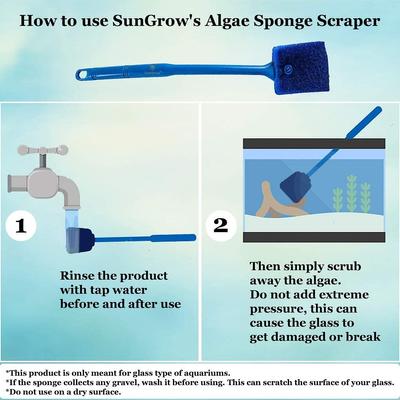 How to use SunGrow's Algae Sponge Scraper

1

Rinse the product with tap water before and after use

2

Then simply scrub away the algae. Do not add extreme pressure, this can cause the glass to get damaged or break

*This product is only meant for glass type of aquariums.
*If the sponge collects any gravel, wash it before using. This can scratch the surface of your glass.
*Do not use on a dry surface.